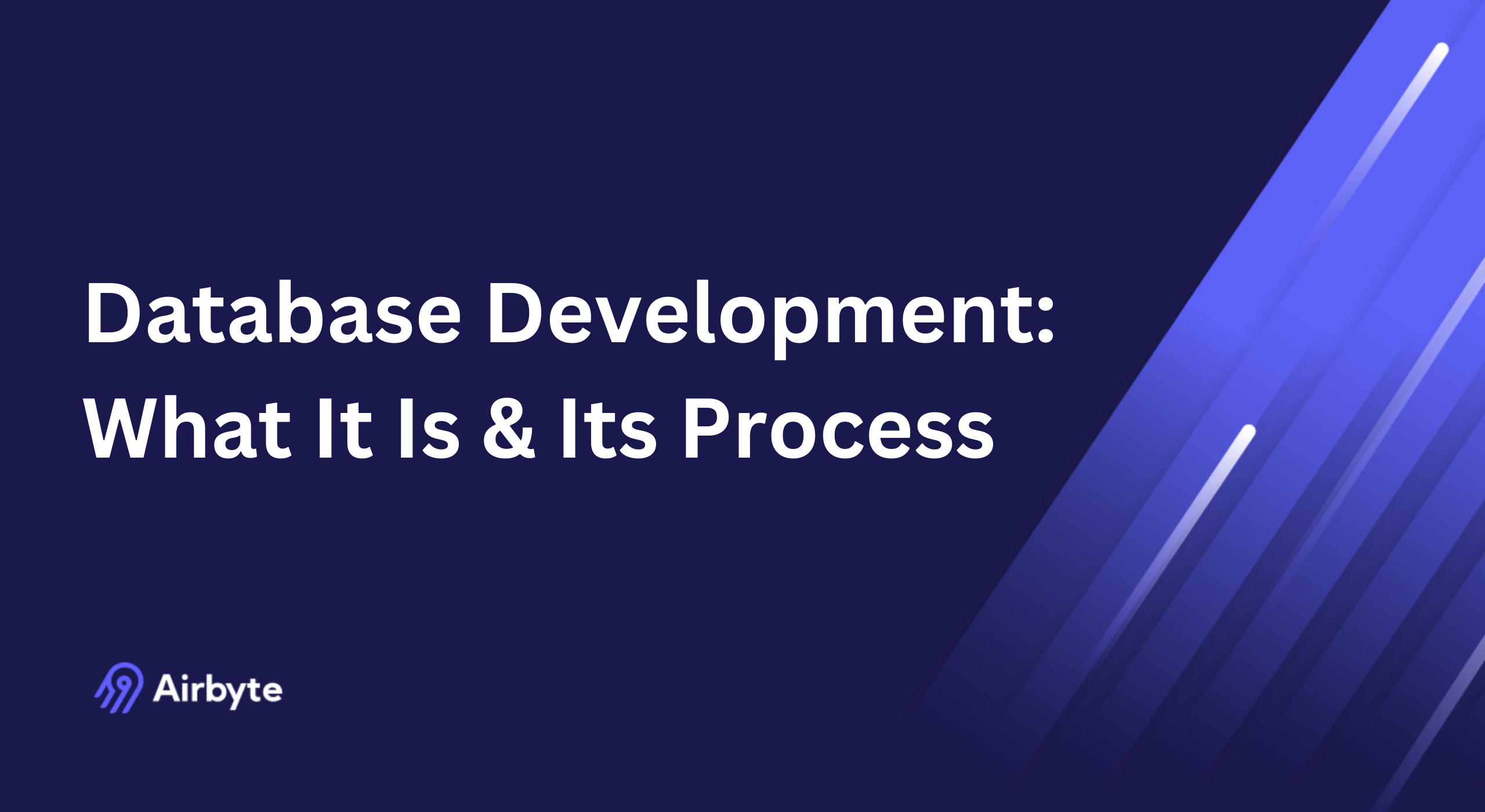 Database Development:
What It Is & Its Process

Airbyte